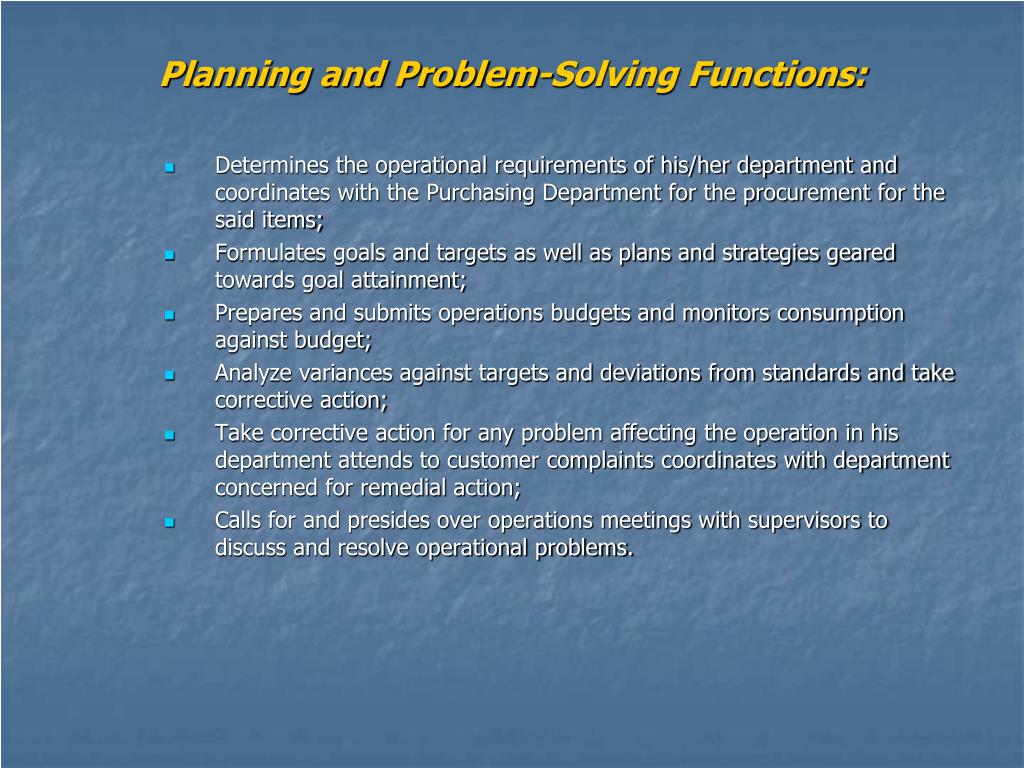 Planning and Problem-Solving Functions:

- Determines the operational requirements of his/her department and coordinates with the Purchasing Department for the procurement for the said items;
- Formulates goals and targets as well as plans and strategies geared towards goal attainment;
- Prepares and submits operations budgets and monitors consumption against budget;
- Analyze variances against targets and deviations from standards and take corrective action;
- Take corrective action for any problem affecting the operation in his department attends to customer complaints coordinates with department concerned for remedial action;
- Calls for and presides over operations meetings with supervisors to discuss and resolve operational problems.